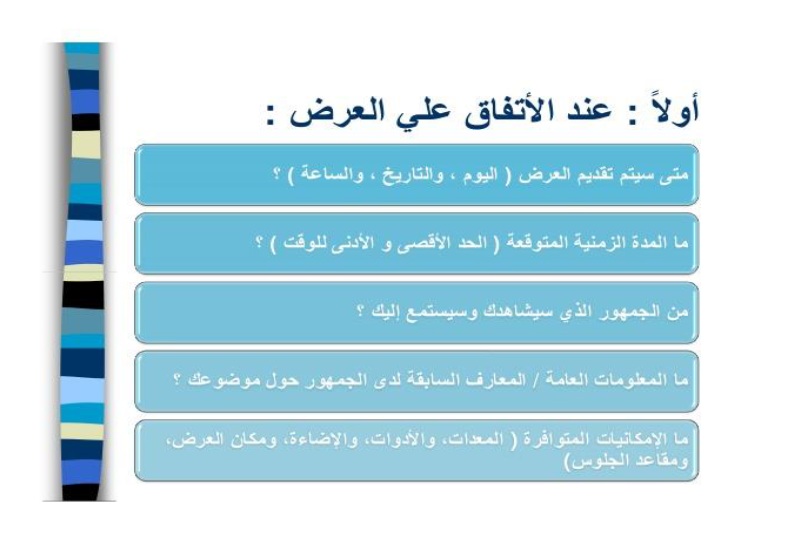 أولاً : عند الأتفاق علي العرض :

متى سيتم تقديم العرض ( اليوم ، والتاريخ ، والساعة ) ؟

ما المدة الزمنية المتوقعة ( الحد الأقصى و الأدنى للوقت ) ؟

من الجمهور الذي سيشاهدك وسيستمع إليك ؟

ما المعلومات العامة / المعارف السابقة لدى الجمهور حول موضوعك ؟

ما الإمكانيات المتوافرة ( المعدات، والأدوات، والإضاءة، ومكان العرض، ومقاعد الجلوس)